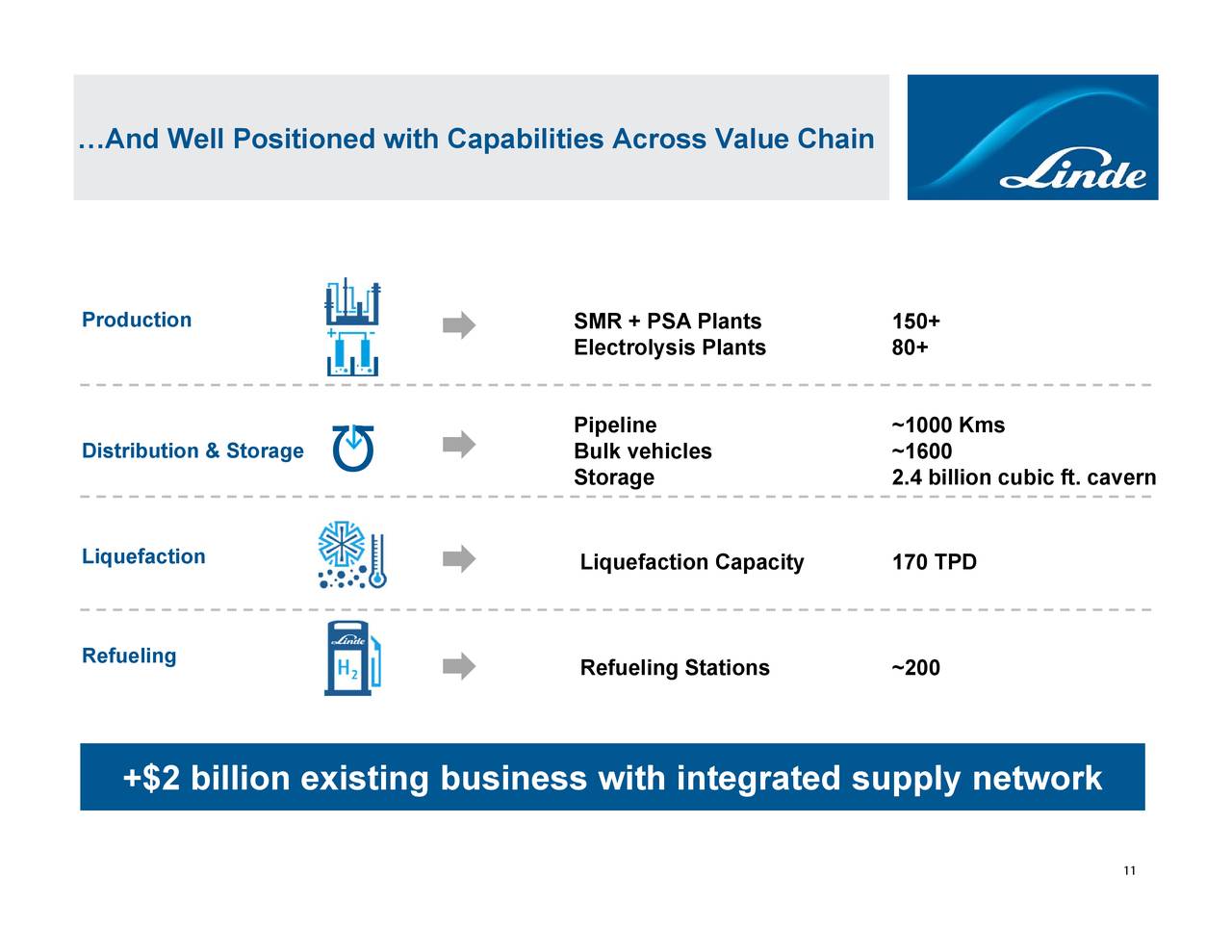 …And Well Positioned with Capabilities Across Value Chain

Linde

Production

SMR + PSA Plants 150+
Electrolysis Plants 80+

Distribution & Storage

Pipeline ~1000 Kms
Bulk vehicles ~1600
Storage 2.4 billion cubic ft. cavern

Liquefaction

Liquefaction Capacity 170 TPD

Refueling

Linde
$H_2$

Refueling Stations ~200

+$2 billion existing business with integrated supply network

11